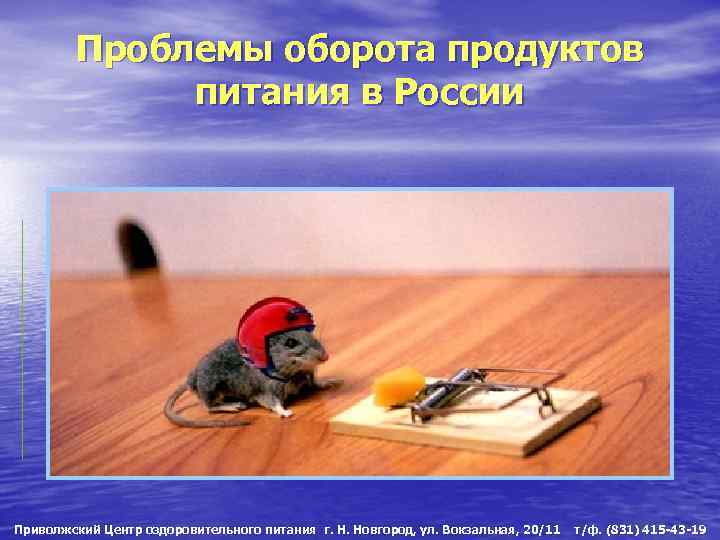 Проблемы оборота продуктов питания в России

Приволжский Центр оздоровительного питания г. Н. Новгород, ул. Вокзальная, 20/11 т/ф. (831) 415-43-19